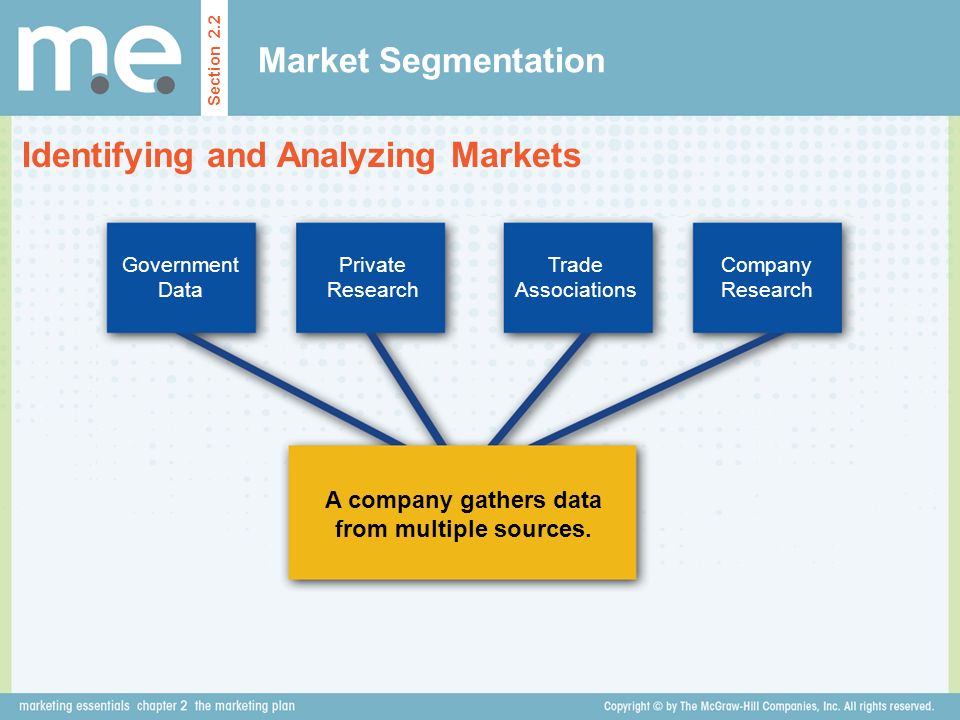 m.e.

Section 2.2

Market Segmentation

Identifying and Analyzing Markets

Government Data

Private Research

Trade Associations

Company Research

A company gathers data from multiple sources.

marketing essentials chapter 2 the marketing plan

Copyright © by The McGraw-Hill Companies, Inc. All rights reserved.